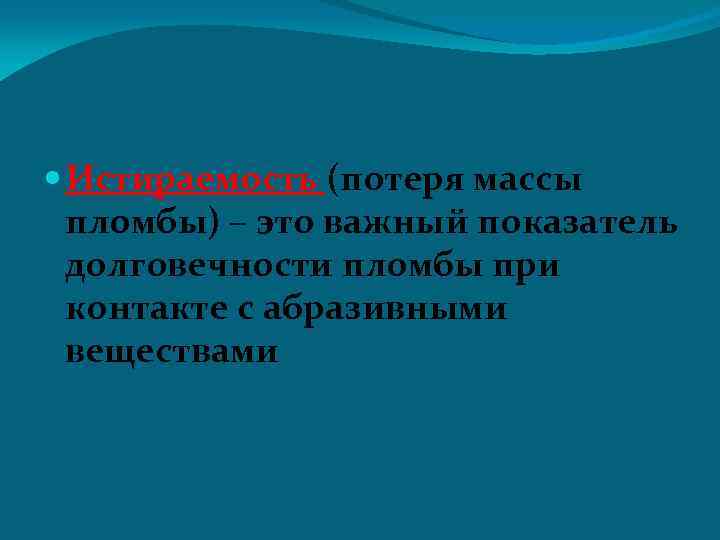 Истираемость (потеря массы пломбы) – это важный показатель долговечности пломбы при контакте с абразивными веществами